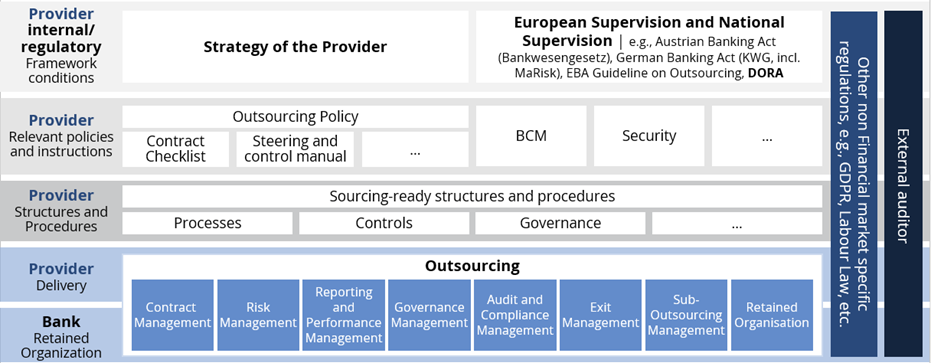 Provider internal/ regulatory Framework conditions

Strategy of the Provider

European Supervision and National Supervision | e.g., Austrian Banking Act (Bankwesengesetz), German Banking Act (KWG, incl. MaRisk), EBA Guideline on Outsourcing, DORA

Provider Relevant policies and instructions

Outsourcing Policy

Contract Checklist

Steering and control manual

...

BCM

Security

...

Provider Structures and Procedures

Sourcing-ready structures and procedures

Processes

Controls

Governance

...

Provider Delivery

Bank Retained Organization

Outsourcing

Contract Management

Risk Management

Reporting and Performance Management

Governance Management

Audit and Compliance Management

Exit Management

Sub-Outsourcing Management

Retained Organisation

Other non Financial market specific regulations, e.g., GDPR, Labour Law, etc.

External auditor